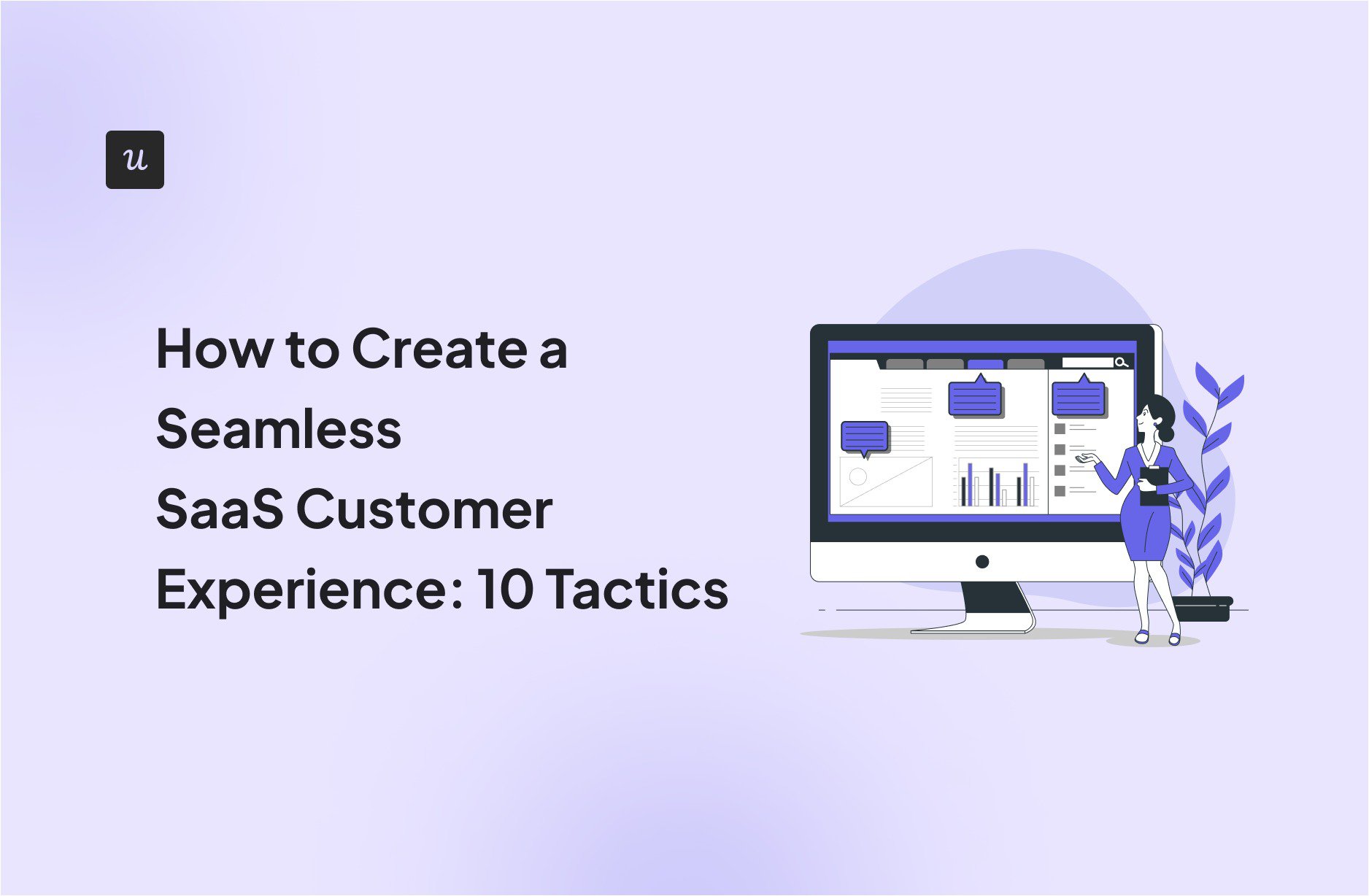 u

How to Create a Seamless SaaS Customer Experience: 10 Tactics